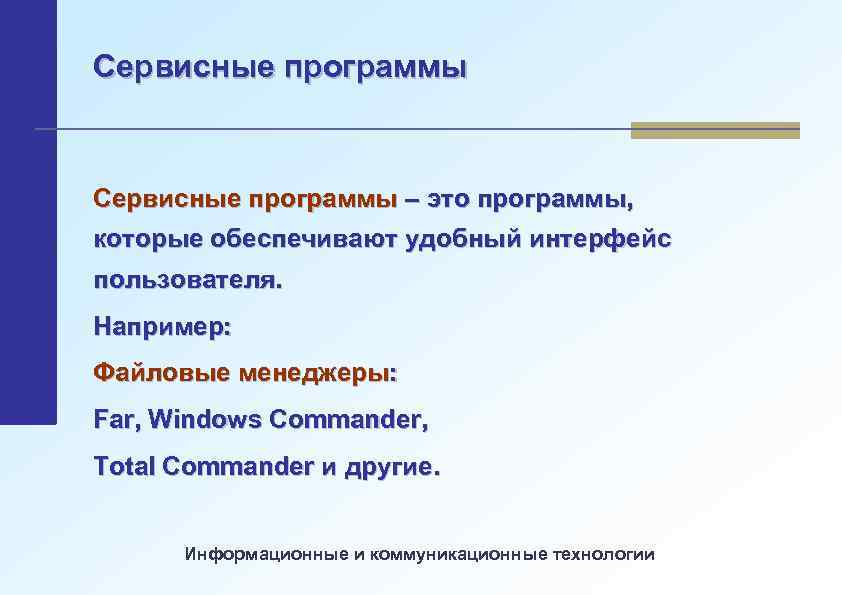 Сервисные программы

Сервисные программы – это программы, которые обеспечивают удобный интерфейс пользователя.

Например:

Файловые менеджеры:

Far, Windows Commander,

Total Commander и другие.

Информационные и коммуникационные технологии